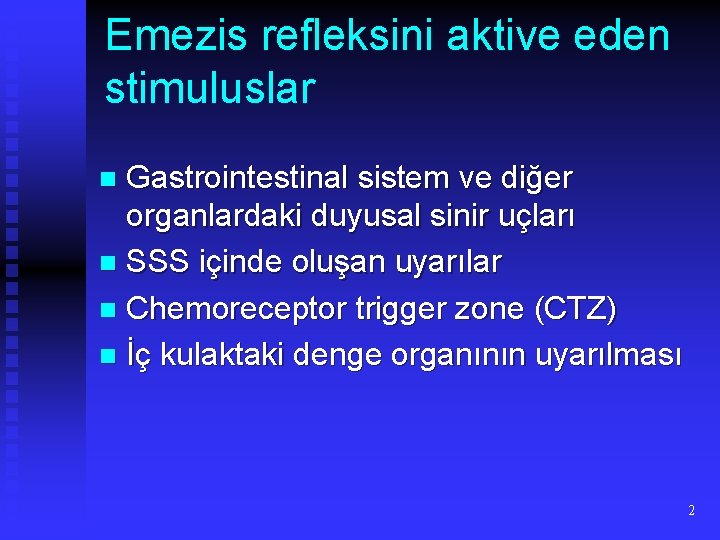 Emezis refleksini aktive eden stimuluslar

- Gastrointestinal sistem ve diğer organlardaki duyusal sinir uçları
- SSS içinde oluşan uyarılar
- Chemoreceptor trigger zone (CTZ)
- İç kulaktaki denge organının uyarılması

2